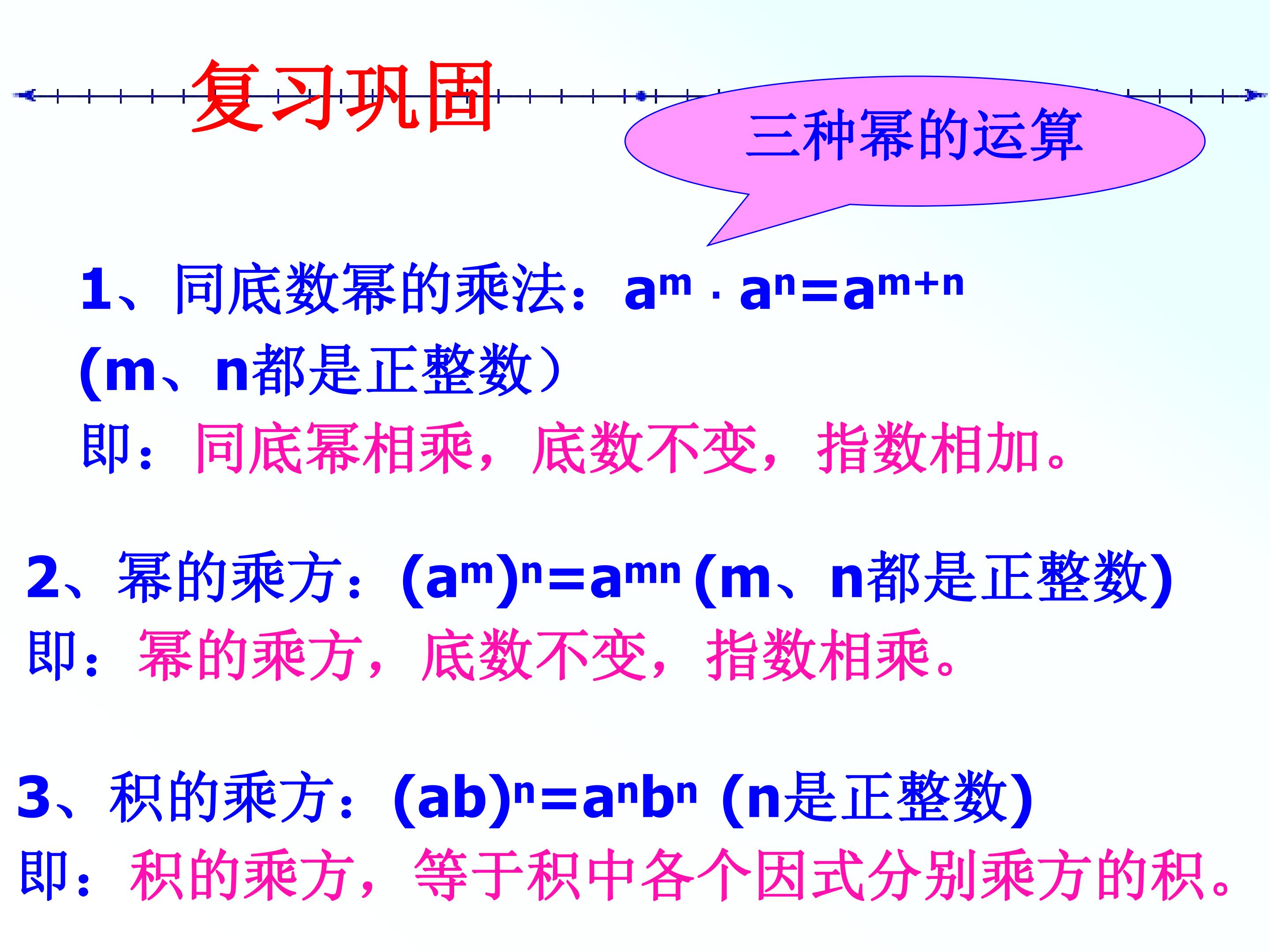 复习巩固

三种幂的运算

1、同底数幂的乘法：$a^m \cdot a^n=a^{m+n}$

(m、n都是正整数）

即：同底幂相乘，底数不变，指数相加。

2、幂的乘方：$(a^m)^n=a^{mn}$ (m、n都是正整数)

即：幂的乘方，底数不变，指数相乘。

3、积的乘方：$(ab)^n=a^nb^n$ (n是正整数)

即：积的乘方，等于积中各个因式分别乘方的积。